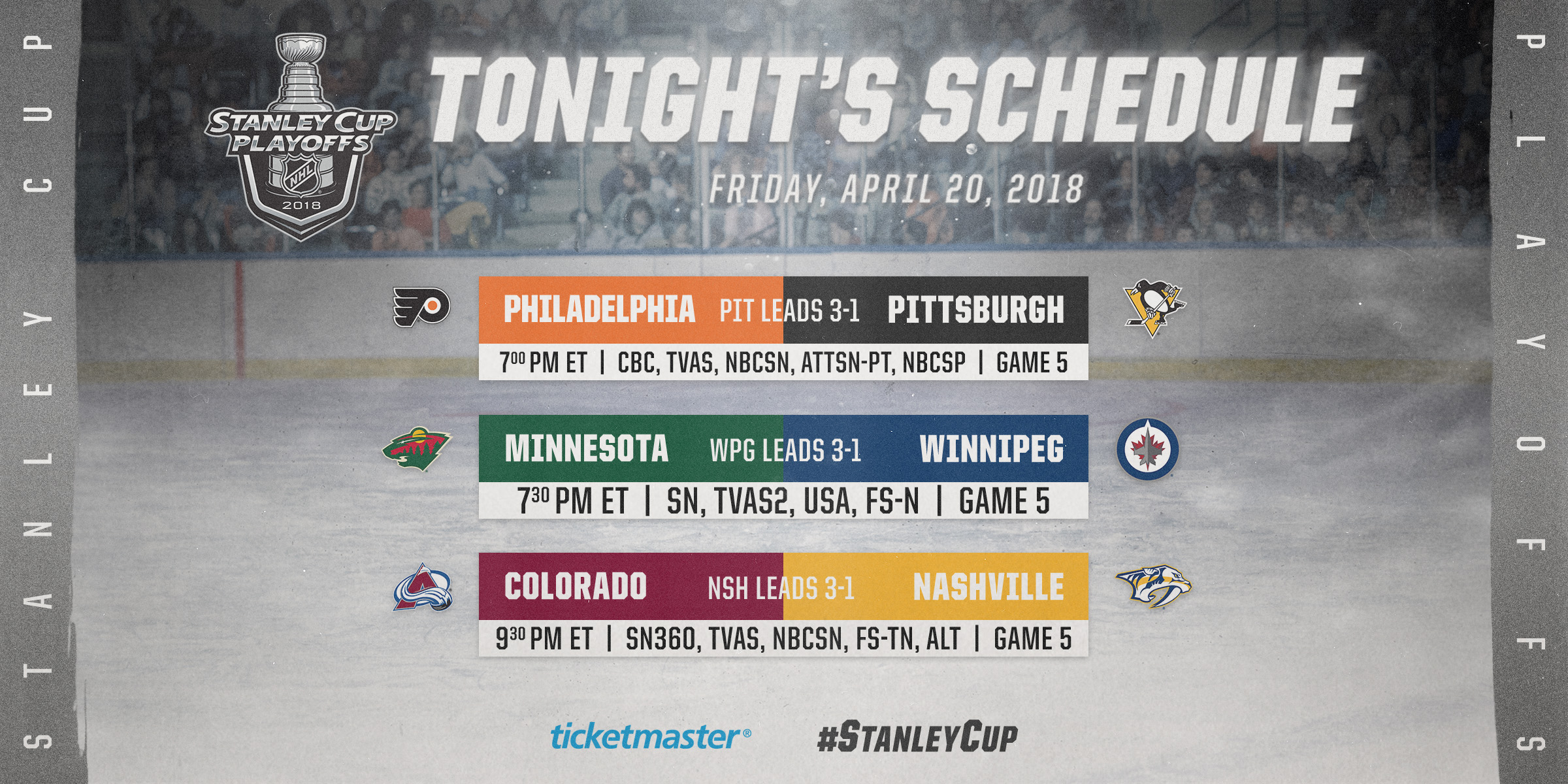 STANLEY CUP

STANLEY CUP PLAYOFFS NHL 2018

TONIGHT'S SCHEDULE

FRIDAY, APRIL 20, 2018

PHILADELPHIA PIT LEADS 3-1 PITTSBURGH

$7^{00}$ PM ET | CBC, TVAS, NBCSN, ATTSN-PT, NBCSP | GAME 5

MINNESOTA WPG LEADS 3-1 WINNIPEG

$7^{30}$ PM ET | SN, TVAS2, USA, FS-N | GAME 5

COLORADO NSH LEADS 3-1 NASHVILLE

$9^{30}$ PM ET | SN360, TVAS, NBCSN, FS-TN, ALT | GAME 5

ticketmaster®

#STANLEYCUP

PLAYOFFS